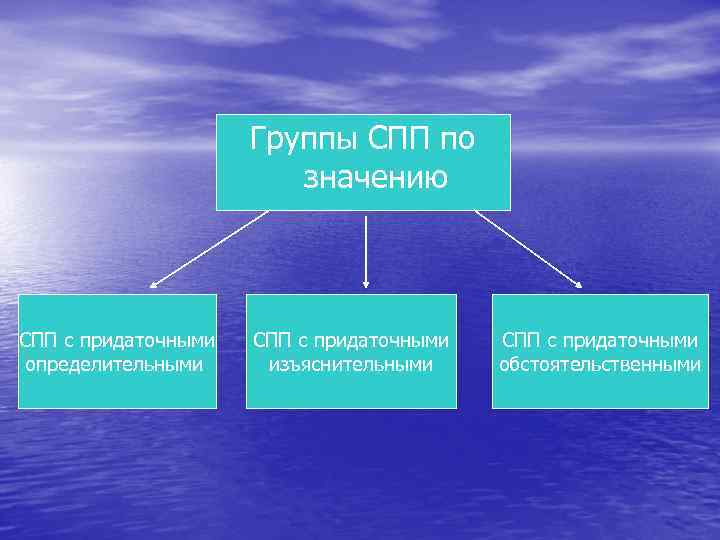 Группы СПП по значению

СПП с придаточными определительными

СПП с придаточными изъяснительными

СПП с придаточными обстоятельственными